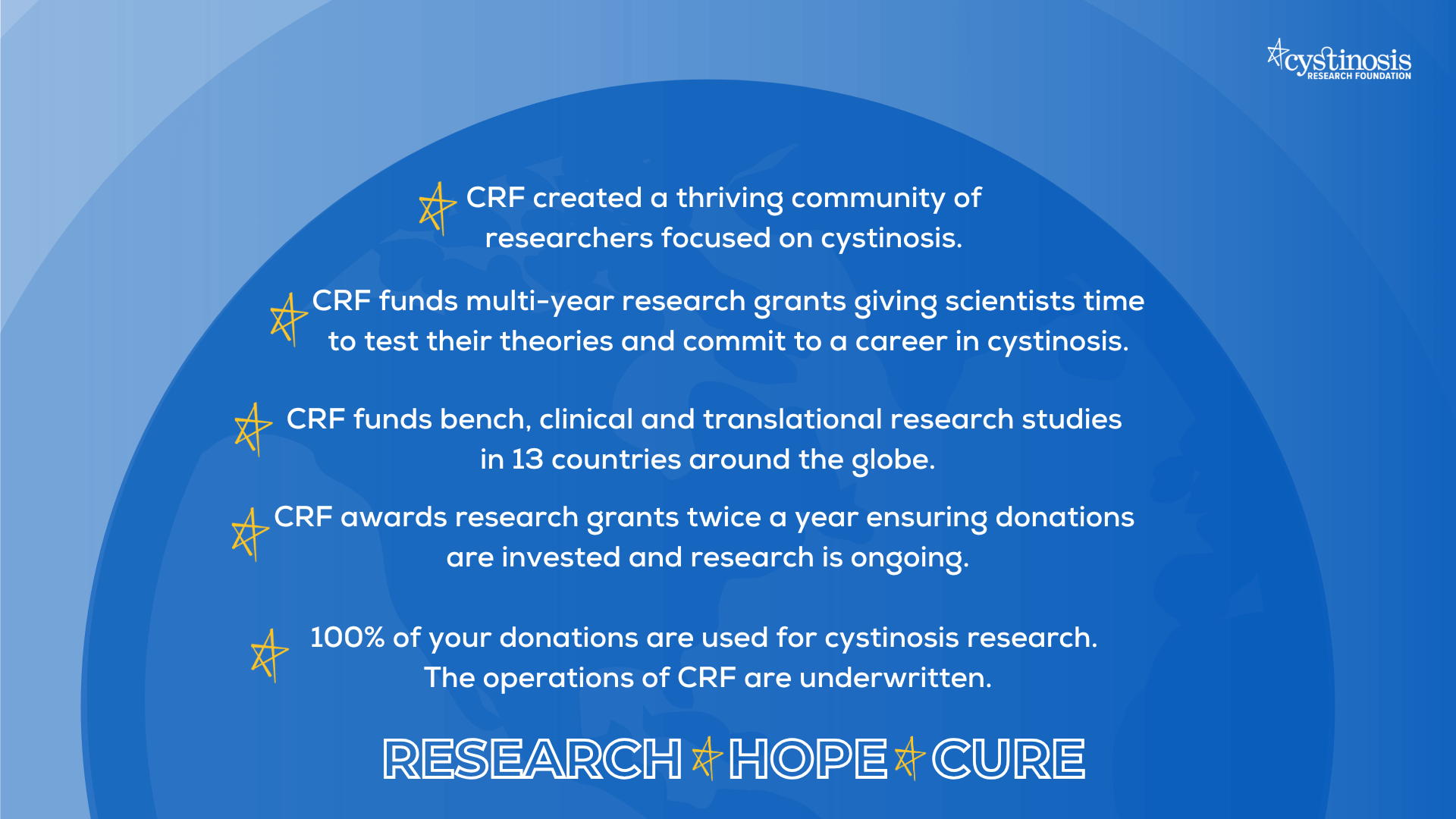 cystinosis
RESEARCH FOUNDATION

CRF created a thriving community of researchers focused on cystinosis.

CRF funds multi-year research grants giving scientists time to test their theories and commit to a career in cystinosis.

CRF funds bench, clinical and translational research studies in 13 countries around the globe.

CRF awards research grants twice a year ensuring donations are invested and research is ongoing.

100% of your donations are used for cystinosis research. The operations of CRF are underwritten.

RESEARCH HOPE CURE